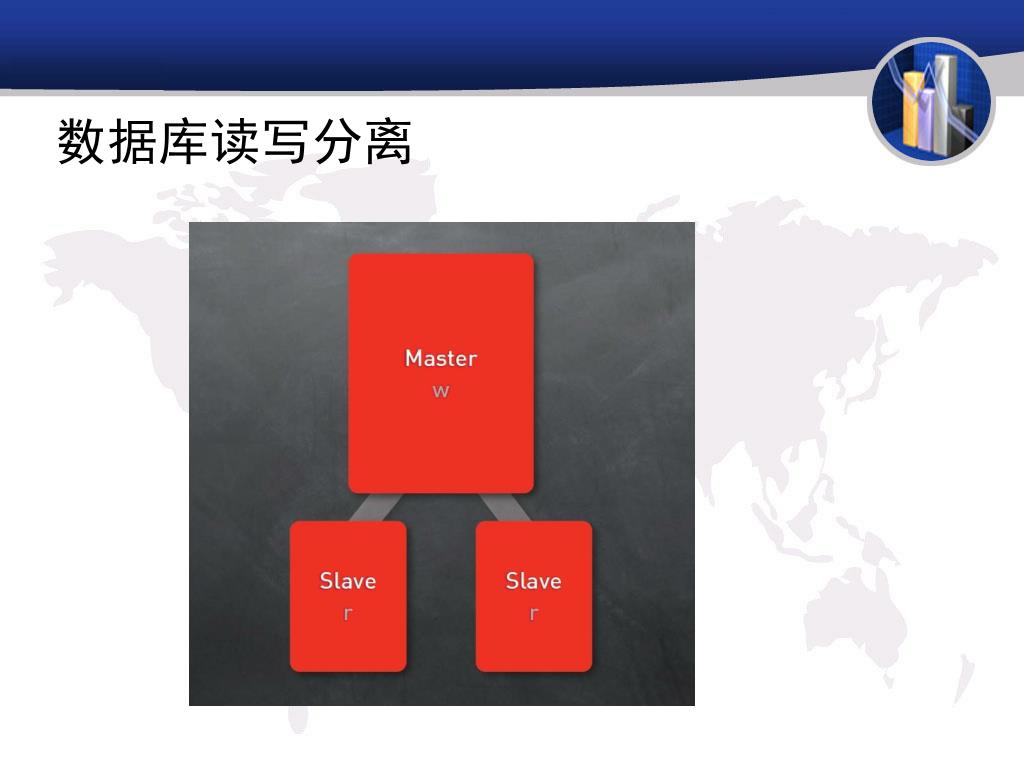 数据库读写分离

Master
w

Slave
r

Slave
r